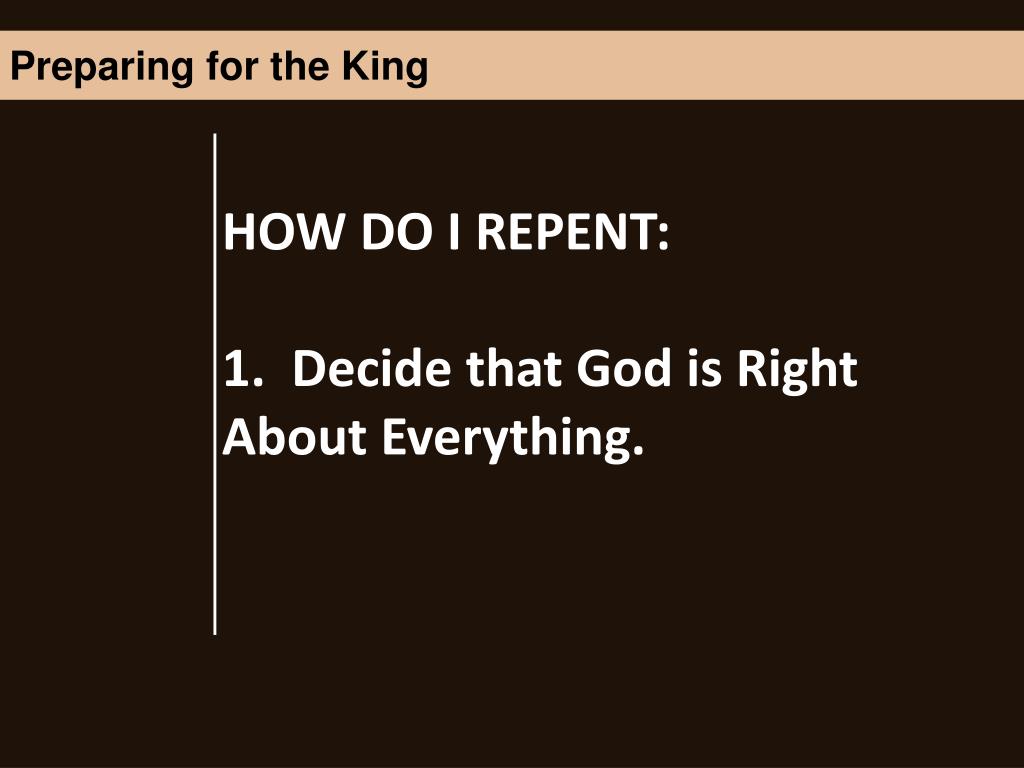 Preparing for the King

HOW DO I REPENT:

1. Decide that God is Right About Everything.